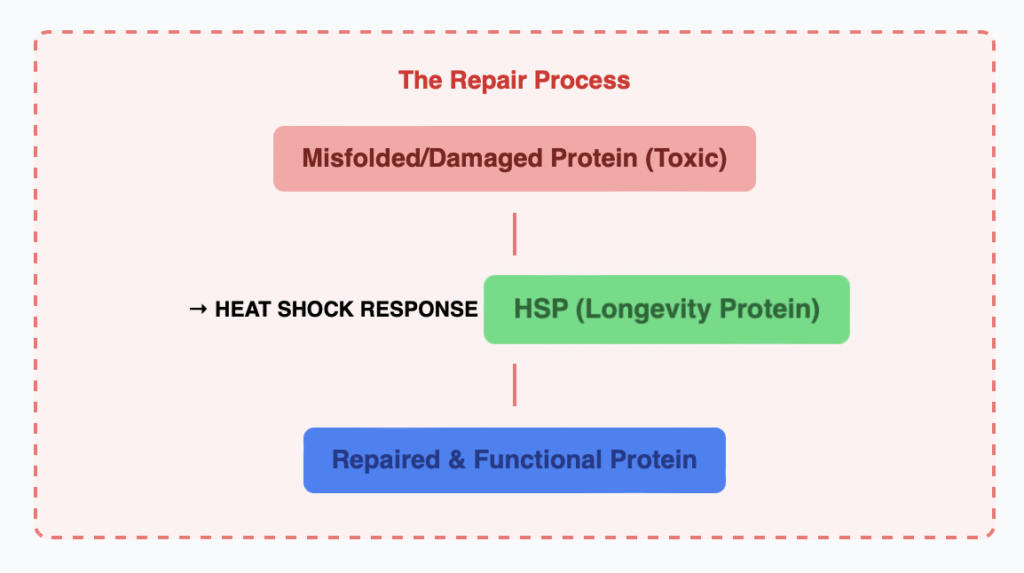 The Repair Process

Misfolded/Damaged Protein (Toxic)

→ HEAT SHOCK RESPONSE

HSP (Longevity Protein)

Repaired & Functional Protein